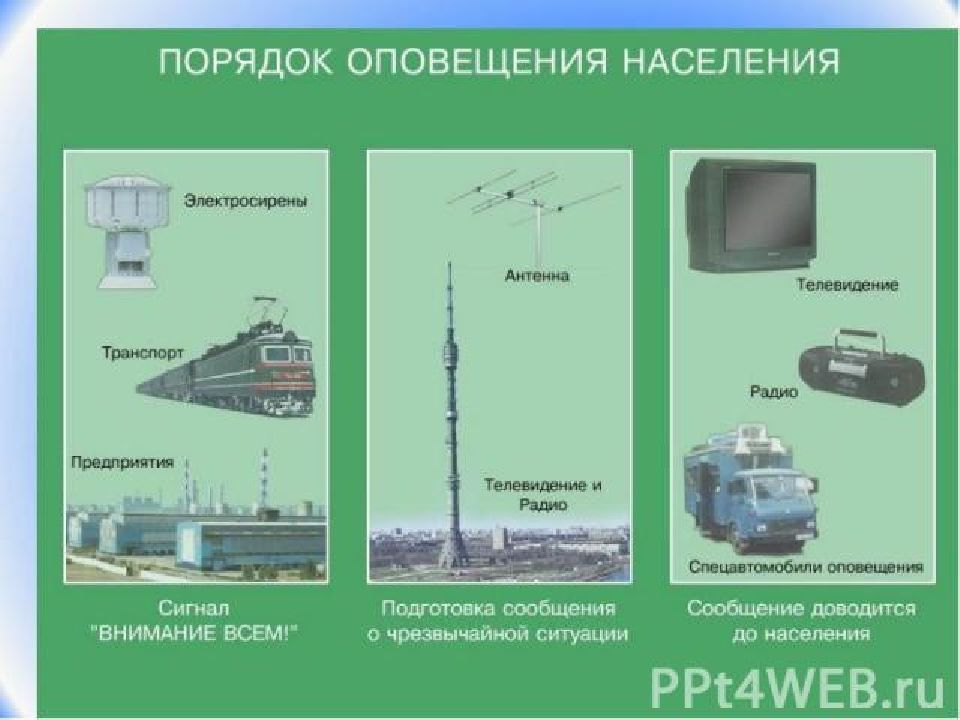 ПОРЯДОК ОПОВЕЩЕНИЯ НАСЕЛЕНИЯ

Электросирены

Транспорт

Предприятия

Сигнал "ВНИМАНИЕ ВСЕМ!"

Антенна

Телевидение и Радио

Подготовка сообщения о чрезвычайной ситуации

Телевидение

Радио

Спецавтомобили оповещения

Сообщение доводится до населения

PPt4WEB.ru